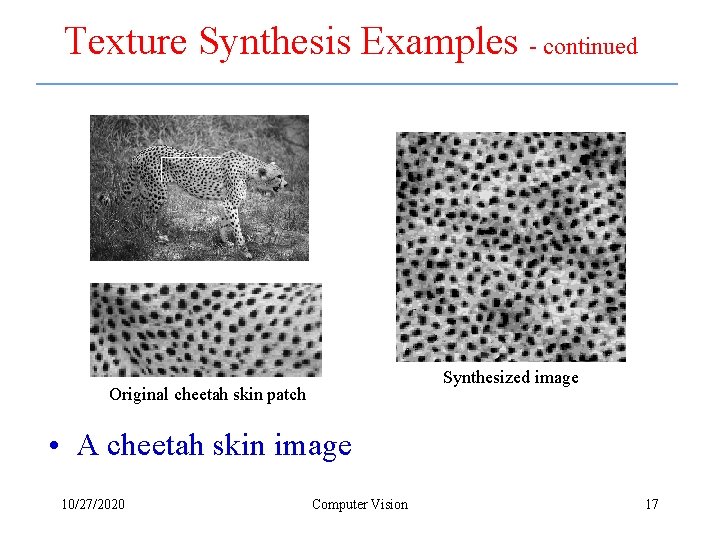 Texture Synthesis Examples - continued

Original cheetah skin patch

Synthesized image

• A cheetah skin image

10/27/2020 Computer Vision 17